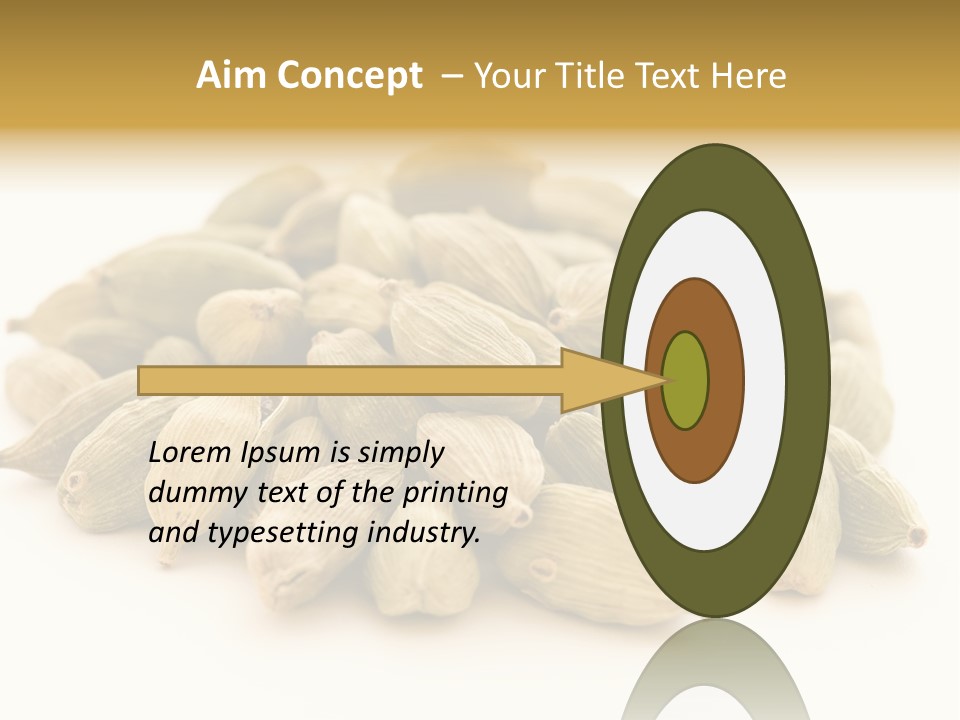 Aim Concept – Your Title Text Here

Lorem Ipsum is simply dummy text of the printing and typesetting industry.